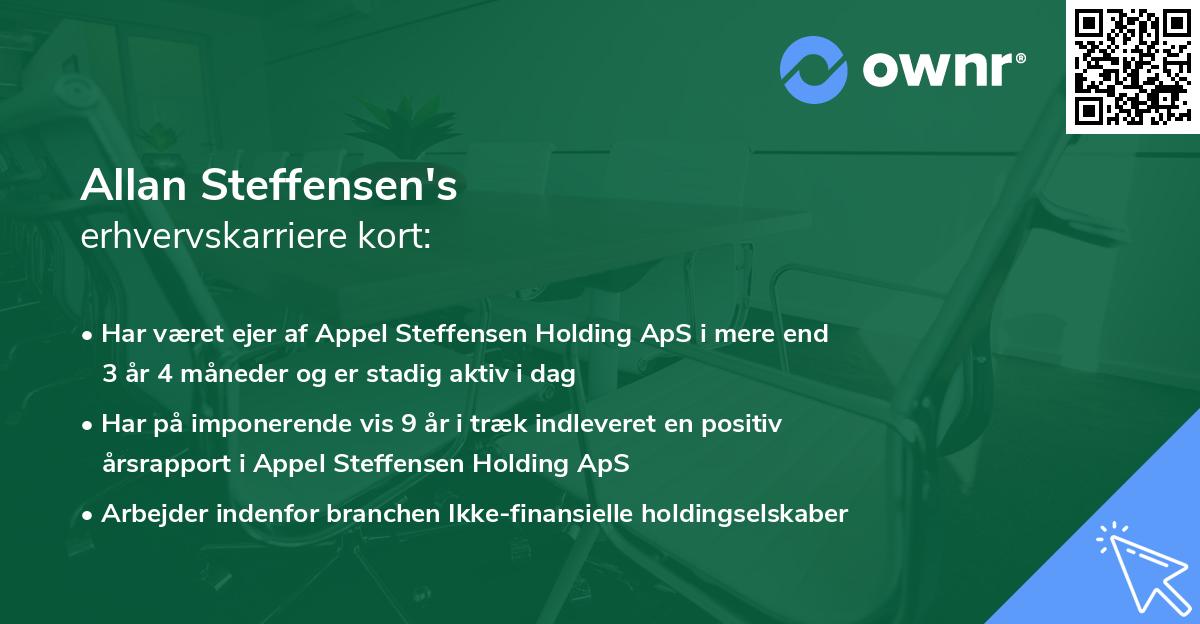 ownr®

Allan Steffensen's
erhvervskarriere kort:

• Har været ejer af Appel Steffensen Holding ApS i mere end 3 år 4 måneder og er stadig aktiv i dag

• Har på imponerende vis 9 år i træk indleveret en positiv årsrapport i Appel Steffensen Holding ApS

• Arbejder indenfor branchen Ikke-finansielle holdingselskaber